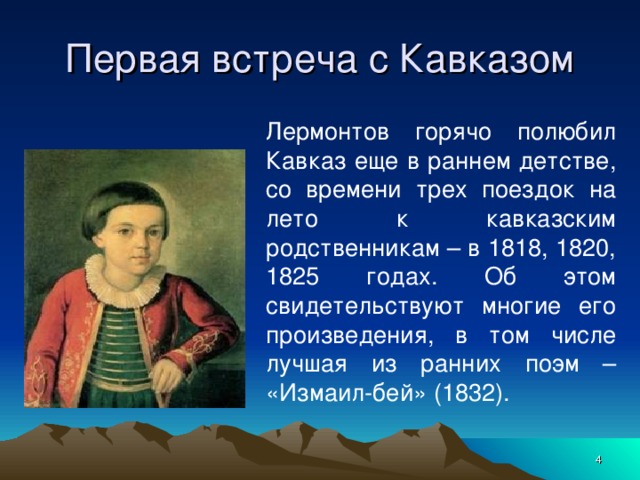 Первая встреча с Кавказом

Лермонтов горячо полюбил Кавказ еще в раннем детстве, со времени трех поездок на лето к кавказским родственникам – в 1818, 1820, 1825 годах. Об этом свидетельствуют многие его произведения, в том числе лучшая из ранних поэм – «Измаил-бей» (1832).

4